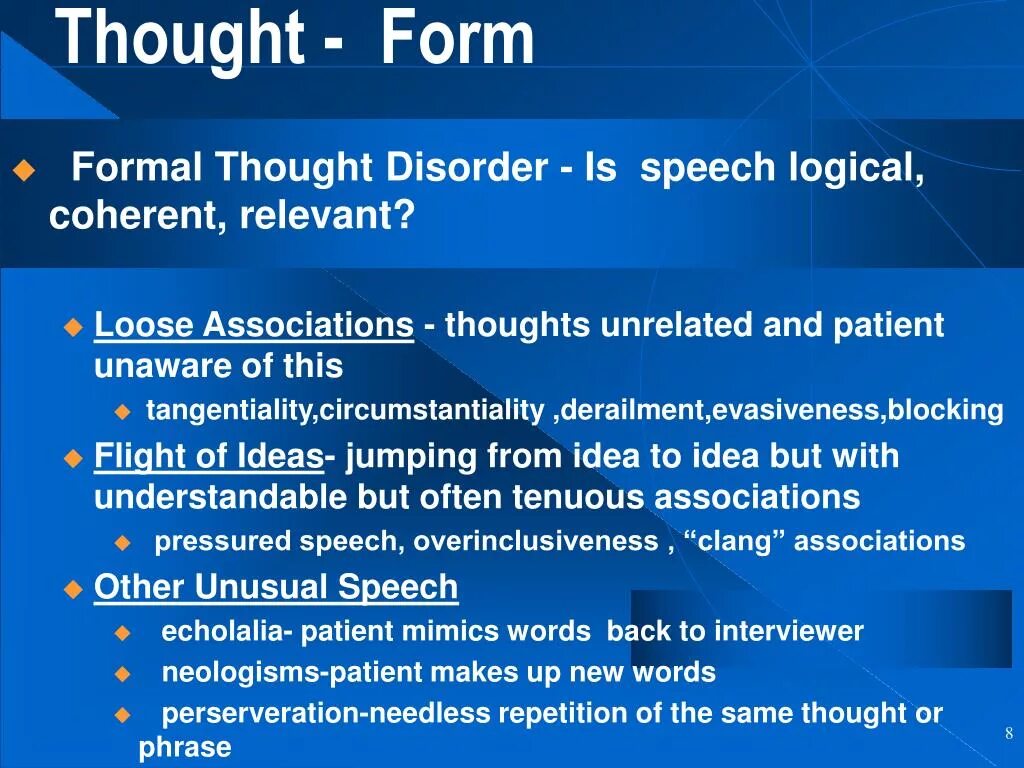 Thought - Form

Formal Thought Disorder - Is speech logical, coherent, relevant?

Loose Associations - thoughts unrelated and patient unaware of this

tangentiality,circumstantiality ,derailment,evasiveness,blocking

Flight of Ideas- jumping from idea to idea but with understandable but often tenuous associations

pressured speech, overinclusiveness , “clang” associations

Other Unusual Speech

echolalia- patient mimics words back to interviewer

neologisms-patient makes up new words

perserveration-needless repetition of the same thought or phrase

8